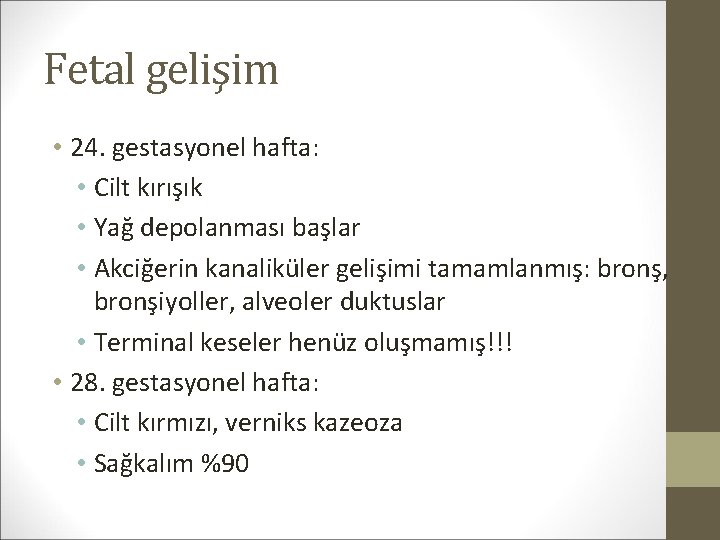 Fetal gelişim

• 24. gestasyonel hafta:
• Cilt kırışık
• Yağ depolanması başlar
• Akciğerin kanaliküler gelişimi tamamlanmış: bronş, bronşiyoller, alveoler duktuslar
• Terminal keseler henüz oluşmamış!!!
• 28. gestasyonel hafta:
• Cilt kırmızı, verniks kazeoza
• Sağkalım %90